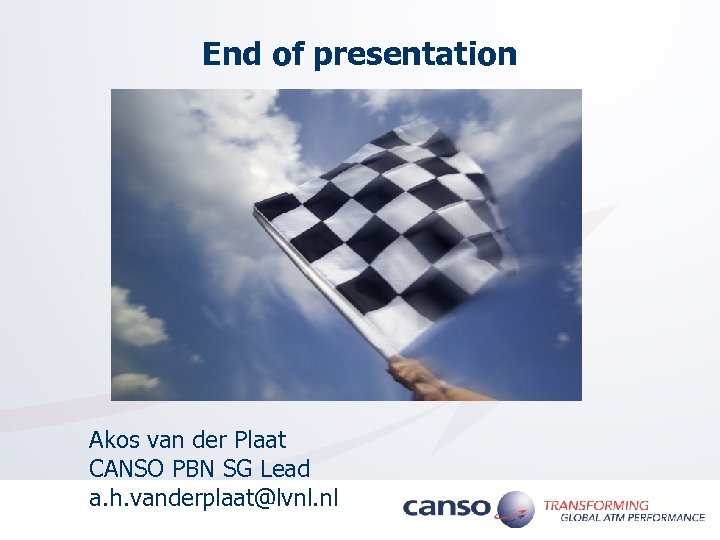 End of presentation

Akos van der Plaat
CANSO PBN SG Lead
a.h.vanderplaat@lvnl.nl

canso TRANSFORMING GLOBAL ATM PERFORMANCE